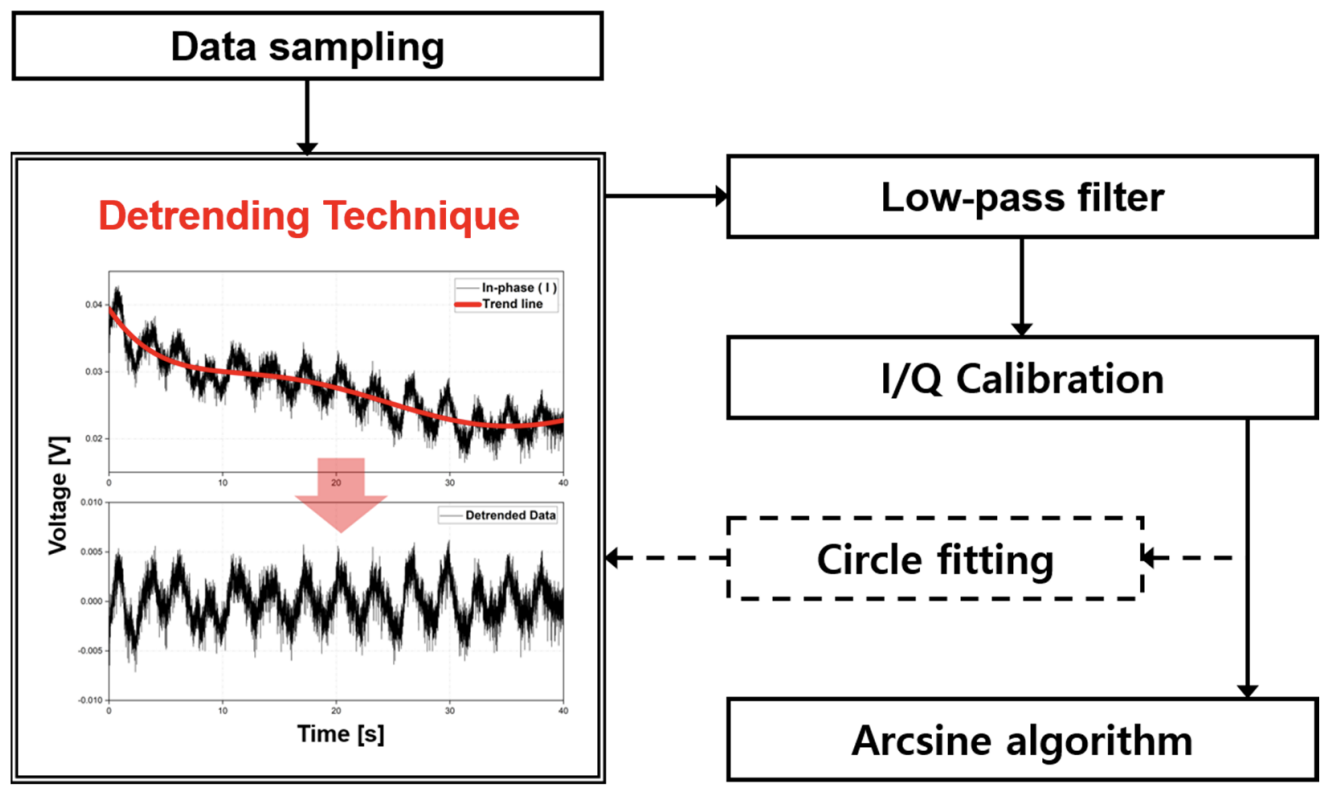 Data sampling

Detrending Technique

In-phase ( I )
Trend line

0.04
0.03
0.02
0 10 20 30 40

Voltage [V]

Detrended Data

0.010
0.005
0.000
-0.005
-0.010
0 10 20 30 40

Time [s]

Low-pass filter

I/Q Calibration

Circle fitting

Arcsine algorithm